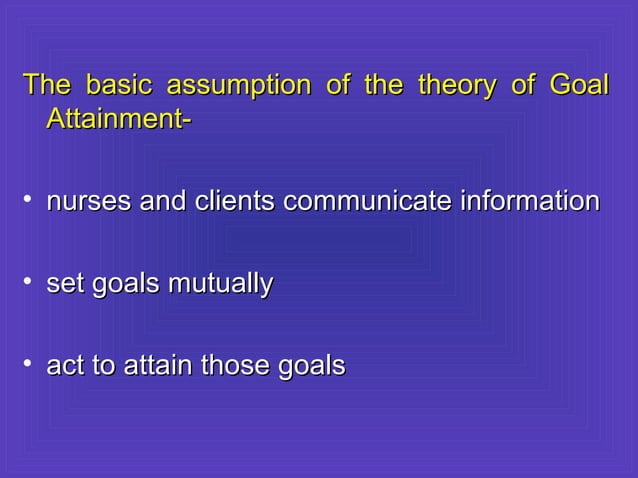 The basic assumption of the theory of Goal Attainment-

• nurses and clients communicate information

• set goals mutually

• act to attain those goals